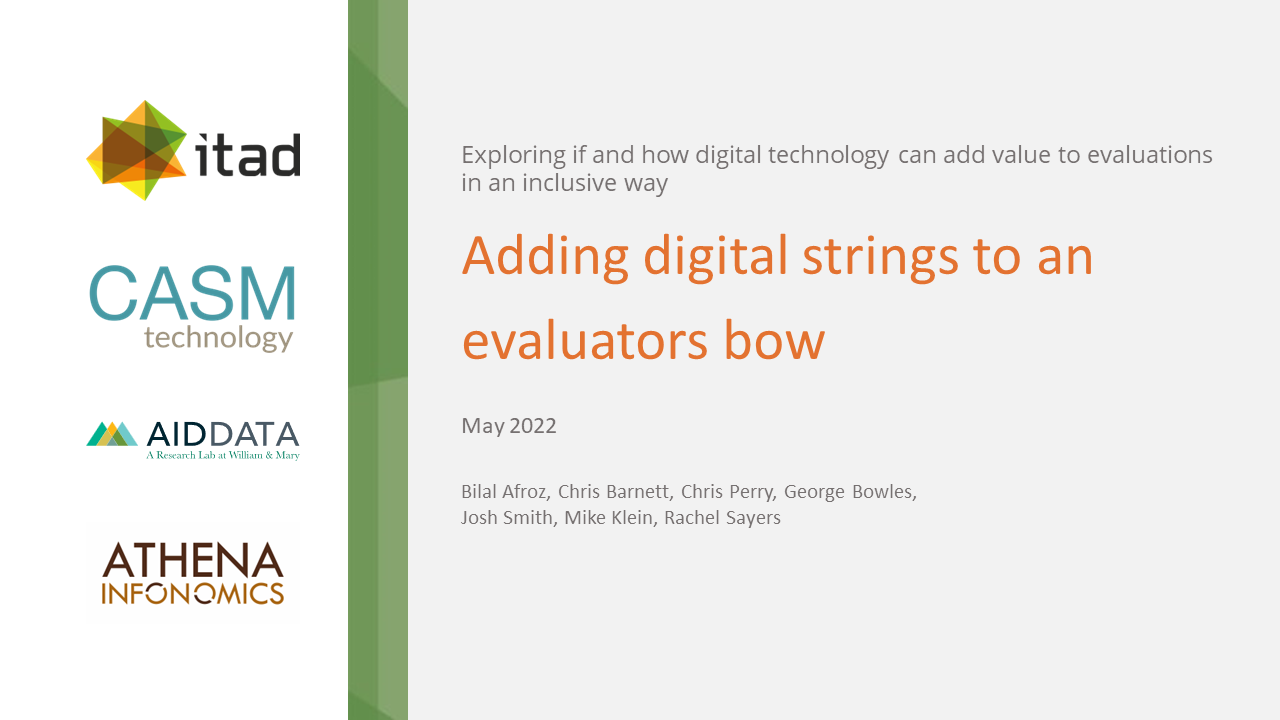 itad

CASM
technology

AIDDATA
A Research Lab at William & Mary

ATHENA
INFONOMICS

Exploring if and how digital technology can add value to evaluations in an inclusive way

Adding digital strings to an evaluators bow

May 2022

Bilal Afroz, Chris Barnett, Chris Perry, George Bowles, Josh Smith, Mike Klein, Rachel Sayers